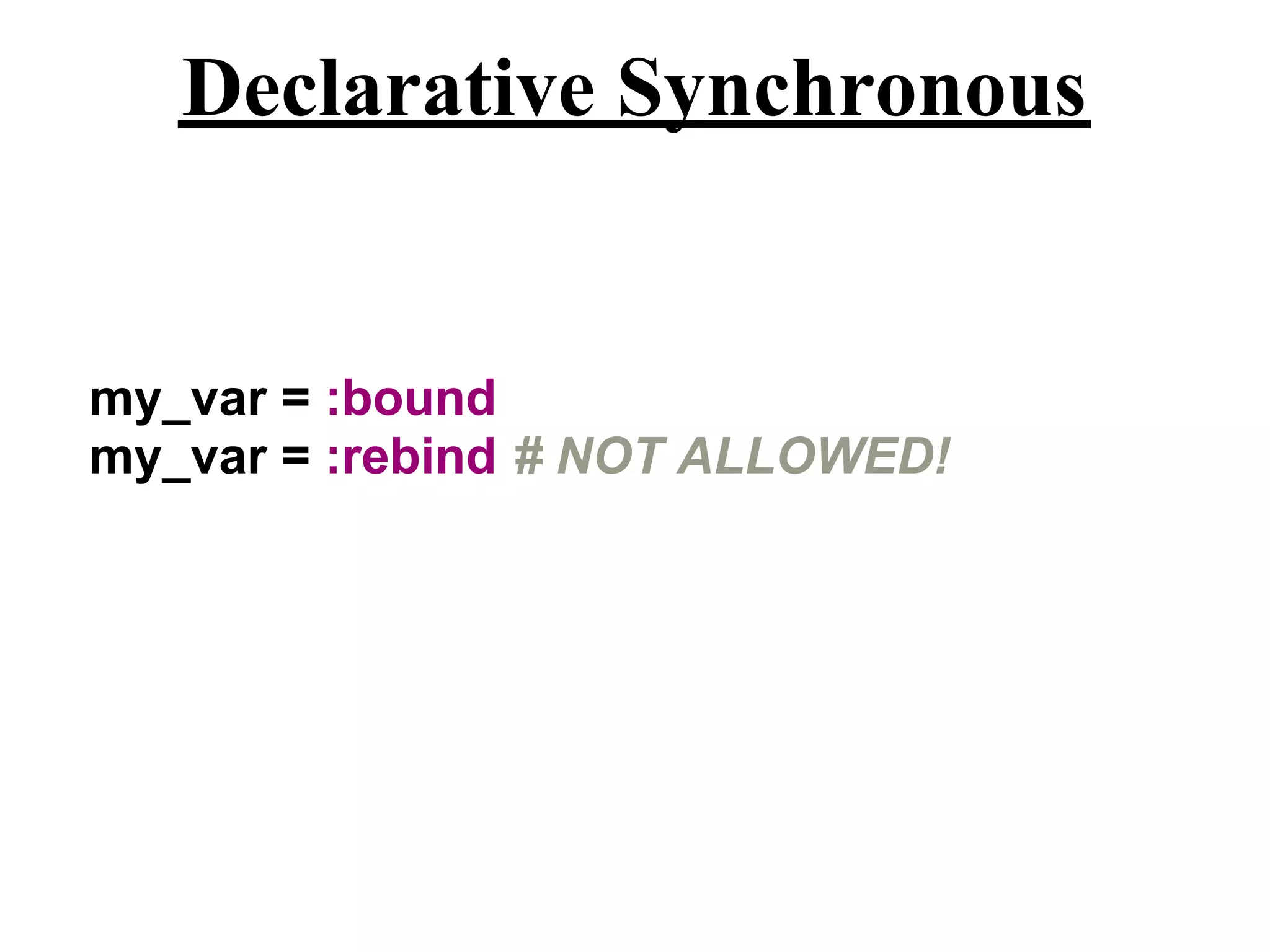 Declarative Synchronous

my_var = :bound
my_var = :rebind # NOT ALLOWED!